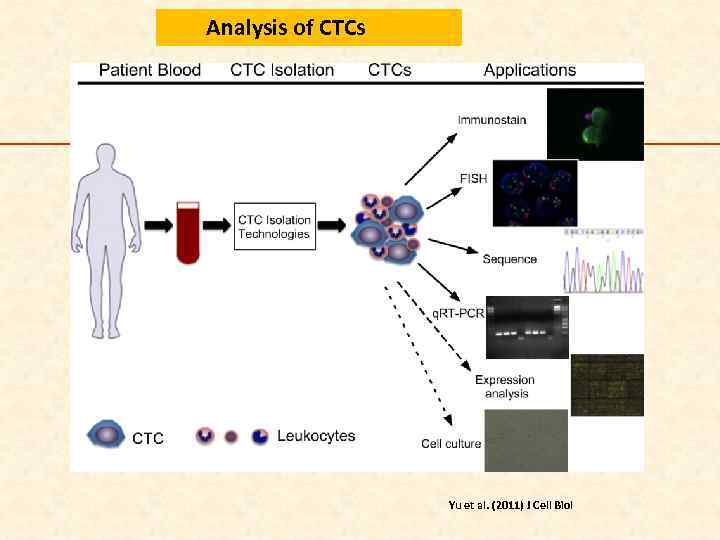 Analysis of CTCs

Patient Blood CTC Isolation CTCs Applications

CTC Isolation Technologies

Immunostain

FISH

Sequence

qRT-PCR

Expression analysis

Cell culture

CTC

Leukocytes

Yu et al. (2011) J Cell Biol